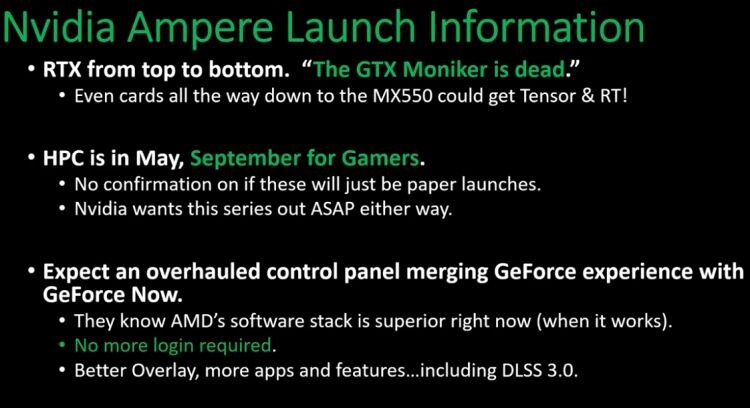 Nvidia Ampere Launch Information

• RTX from top to bottom. "The GTX Moniker is dead."
  • Even cards all the way down to the MX550 could get Tensor & RT!

• HPC is in May, September for Gamers.
  • No confirmation on if these will just be paper launches.
  • Nvidia wants this series out ASAP either way.

• Expect an overhauled control panel merging GeForce experience with GeForce Now.
  • They know AMD's software stack is superior right now (when it works).
  • No more login required.
  • Better Overlay, more apps and features...including DLSS 3.0.